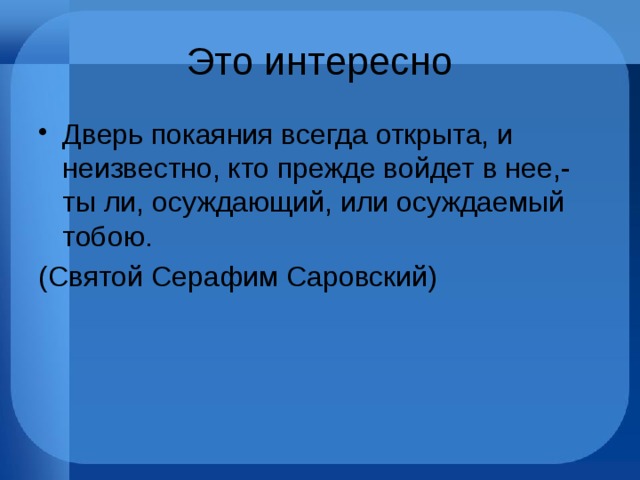 Это интересно

• Дверь покаяния всегда открыта, и неизвестно, кто прежде войдет в нее,- ты ли, осуждающий, или осуждаемый тобою.

(Святой Серафим Саровский)